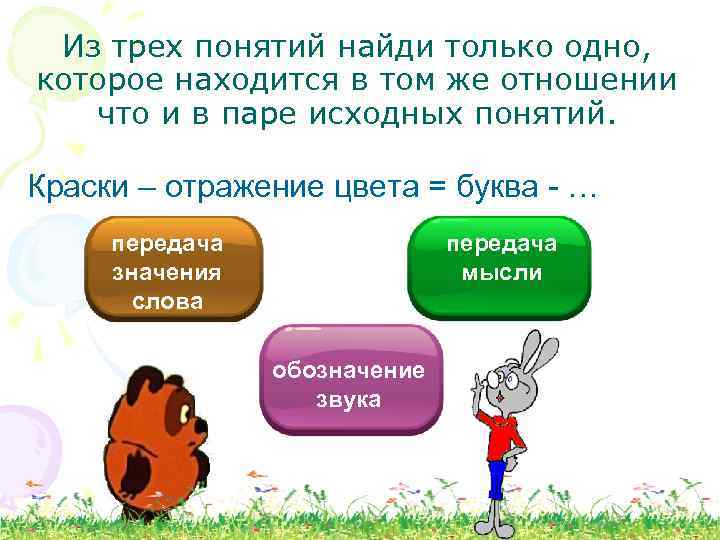 Из трех понятий найди только одно, которое находится в том же отношении что и в паре исходных понятий.

Краски – отражение цвета = буква - ...

передача значения слова

передача мысли

обозначение звука